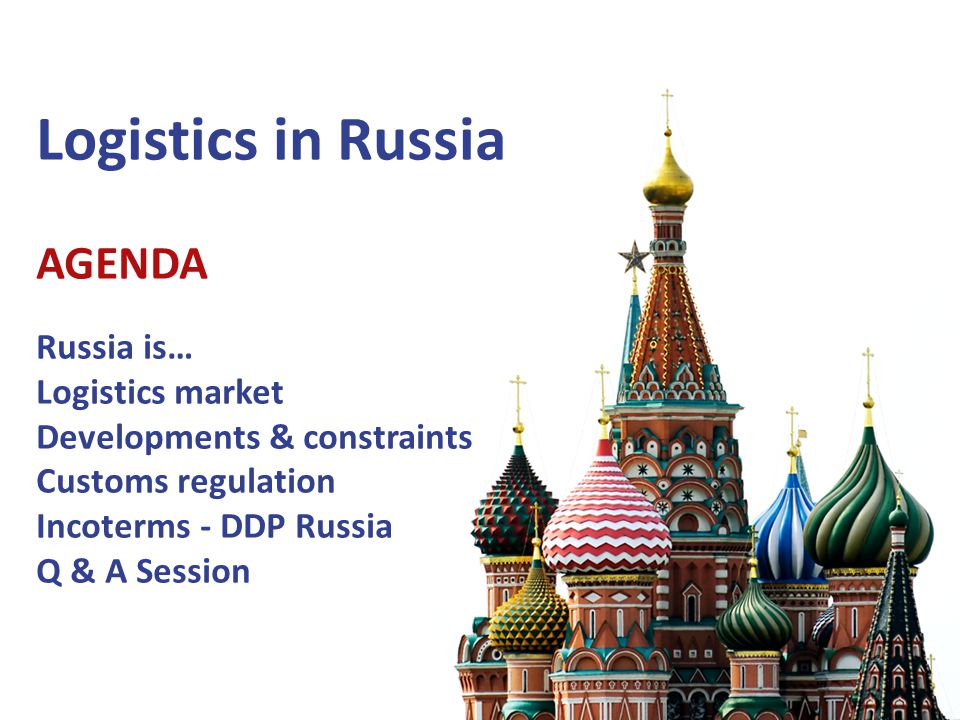 Logistics in Russia

AGENDA

Russia is…
Logistics market
Developments & constraints
Customs regulation
Incoterms - DDP Russia
Q & A Session